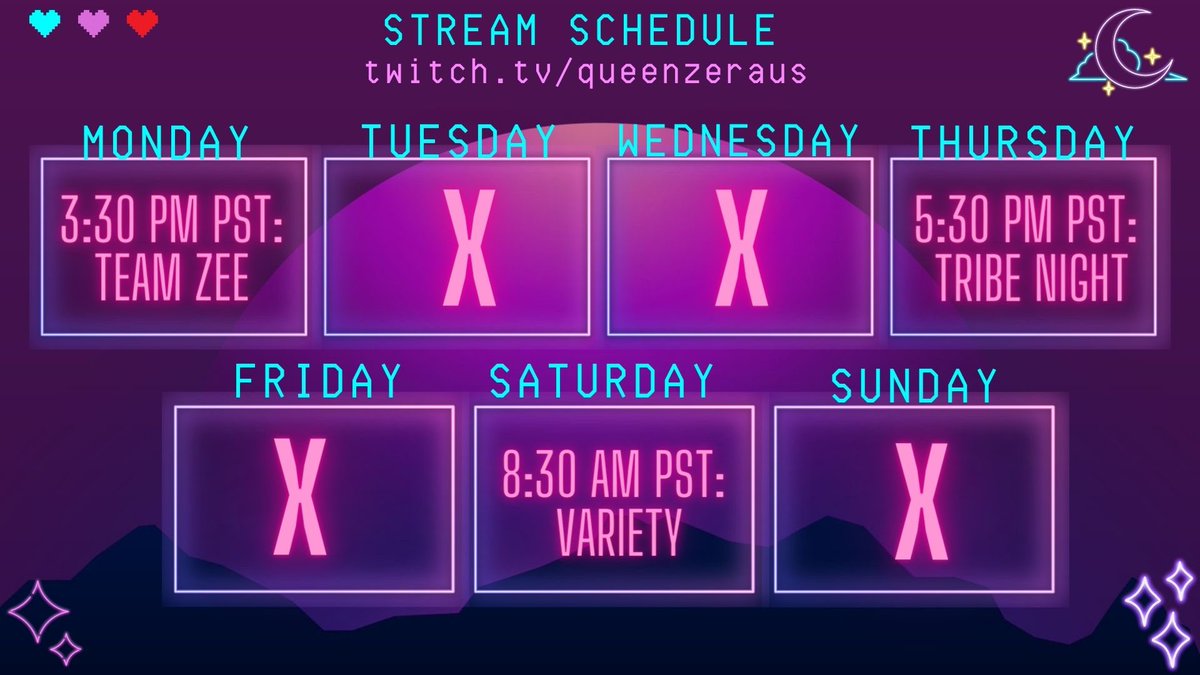 STREAM SCHEDULE
twitch.tv/queenzeraus

MONDAY
3:30 PM PST: TEAM ZEE

TUESDAY
X

WEDNESDAY
X

THURSDAY
5:30 PM PST: TRIBE NIGHT

FRIDAY
X

SATURDAY
8:30 AM PST: VARIETY

SUNDAY
X